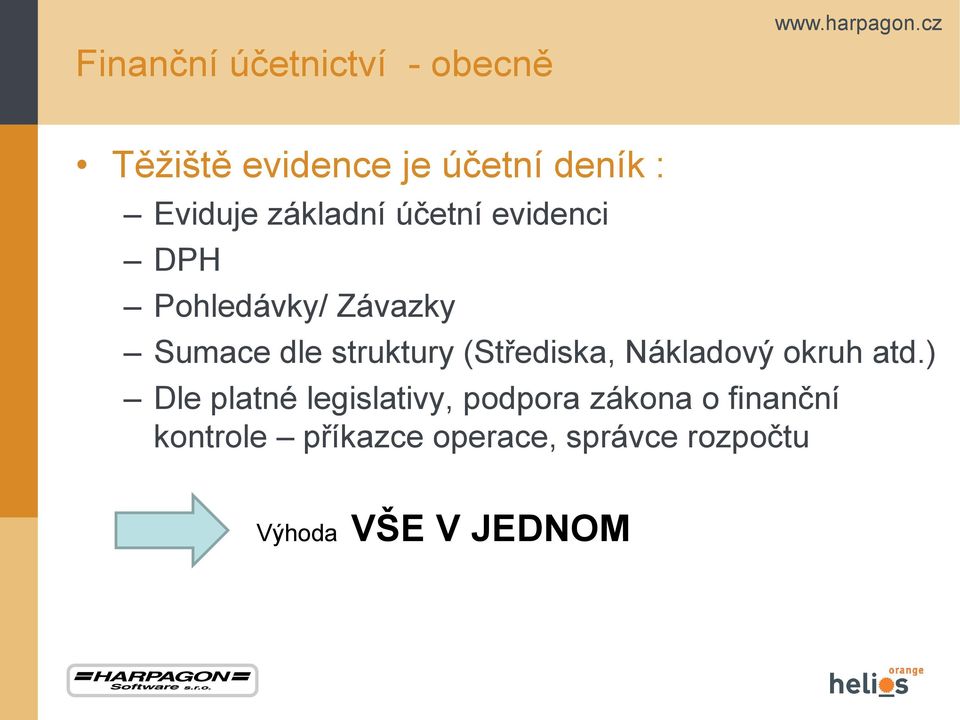 www.harpagon.cz

Finanční účetnictví - obecně

• Těžiště evidence je účetní deník :
– Eviduje základní účetní evidenci
– DPH
– Pohledávky/ Závazky
– Sumace dle struktury (Střediska, Nákladový okruh atd.)
– Dle platné legislativy, podpora zákona o finanční kontrole – příkazce operace, správce rozpočtu

Výhoda VŠE V JEDNOM

HARPAGON Software s.r.o.

helios orange